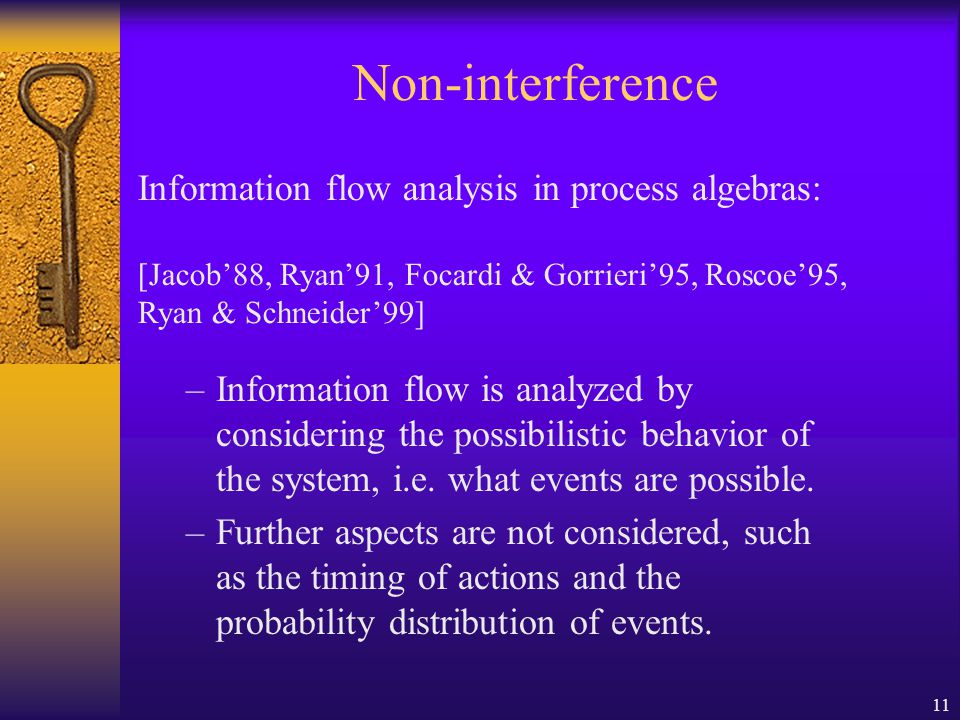 Non-interference

Information flow analysis in process algebras:

[Jacob’88, Ryan’91, Focardi & Gorrieri’95, Roscoe’95, Ryan & Schneider’99]

– Information flow is analyzed by considering the possibilistic behavior of the system, i.e. what events are possible.

– Further aspects are not considered, such as the timing of actions and the probability distribution of events.

11